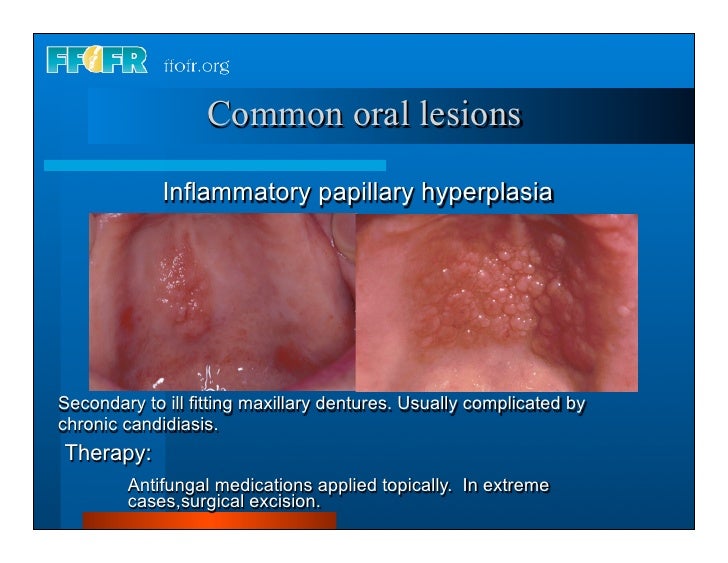 FFOFR ffofr.org

Common oral lesions

Inflammatory papillary hyperplasia

Secondary to ill fitting maxillary dentures. Usually complicated by chronic candidiasis.

Therapy:

Antifungal medications applied topically. In extreme cases,surgical excision.